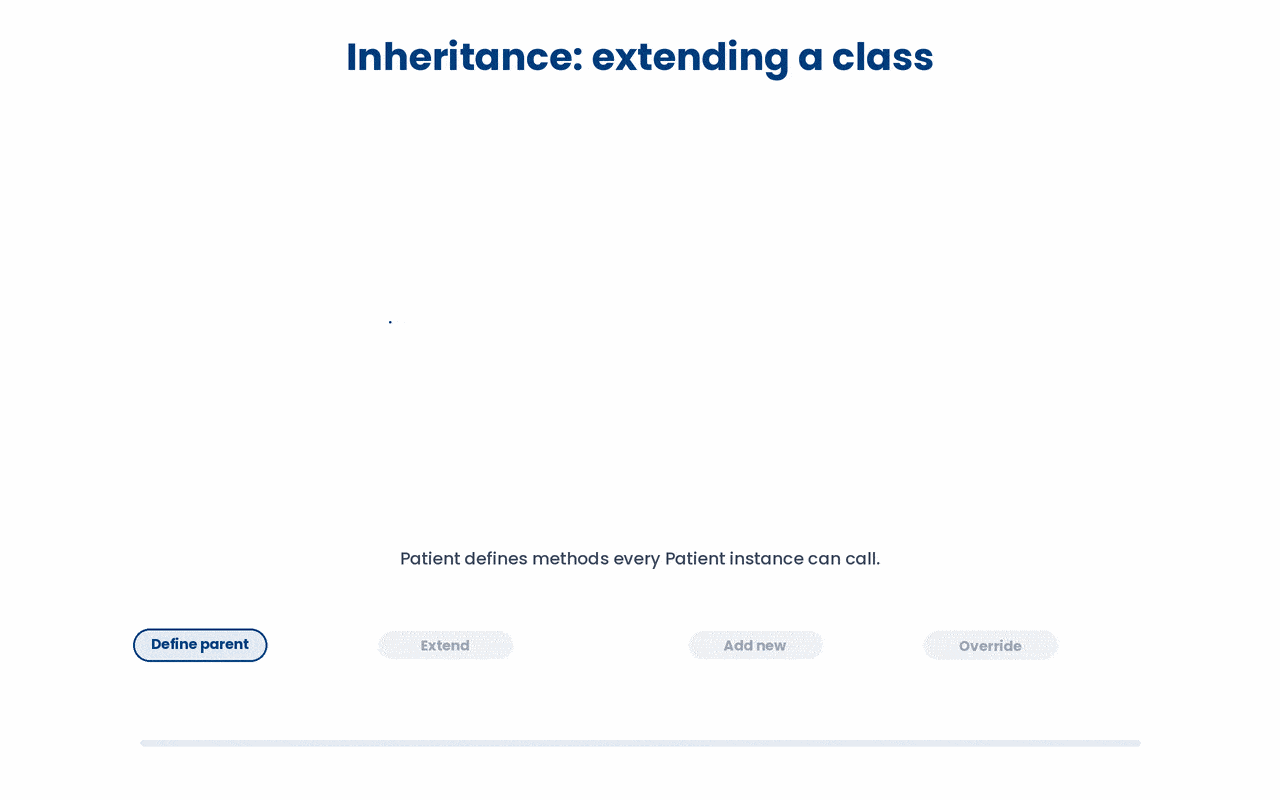 Inheritance: extending a class

Patient defines methods every Patient instance can call.

Define parent

Extend

Add new

Override